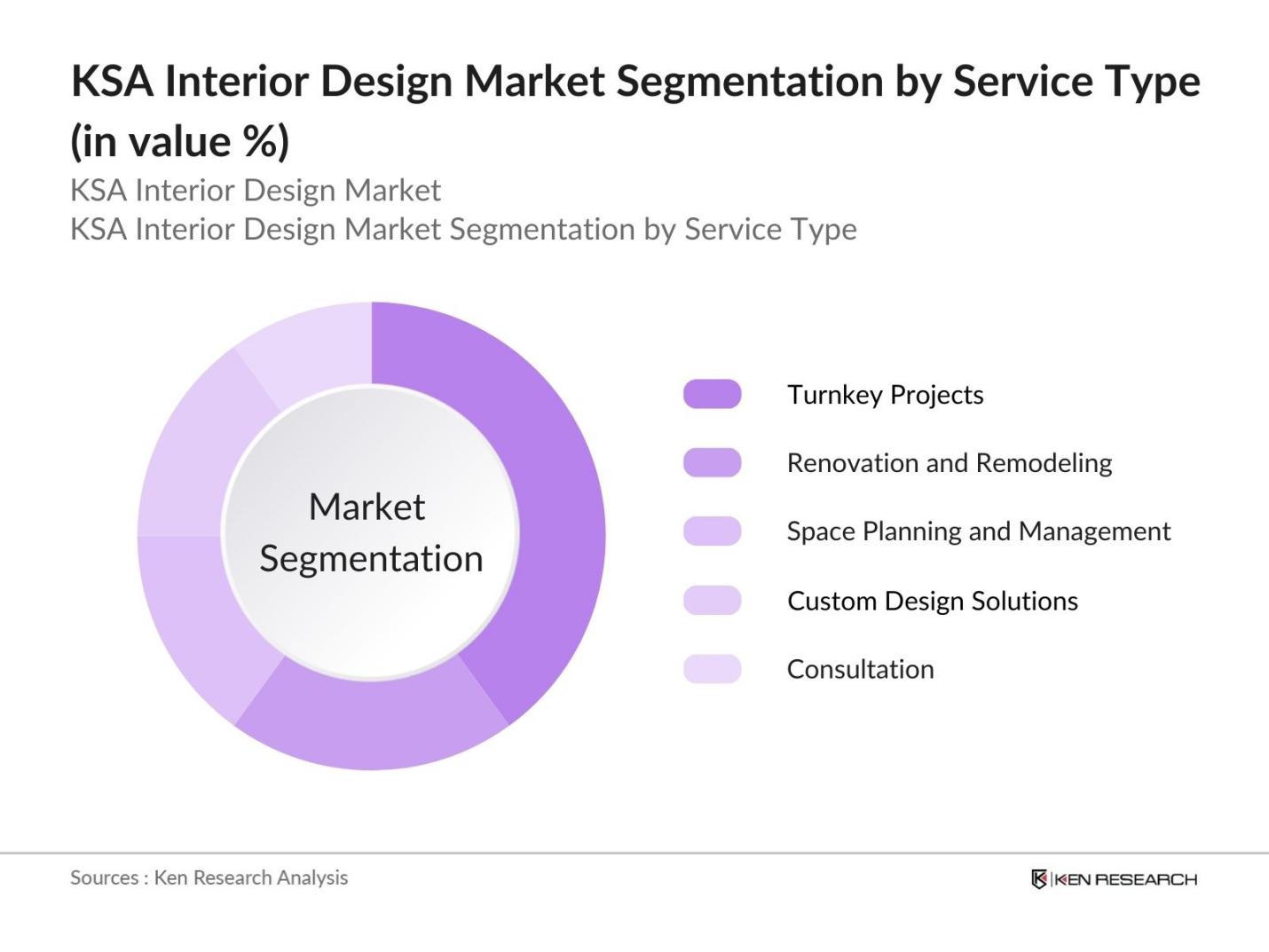 KSA Interior Design Market Segmentation by Service Type (in value %)
KSA Interior Design Market
KSA Interior Design Market Segmentation by Service Type

Market Segmentation

Turnkey Projects
Renovation and Remodeling
Space Planning and Management
Custom Design Solutions
Consultation

Sources : Ken Research Analysis
KEN RESEARCH